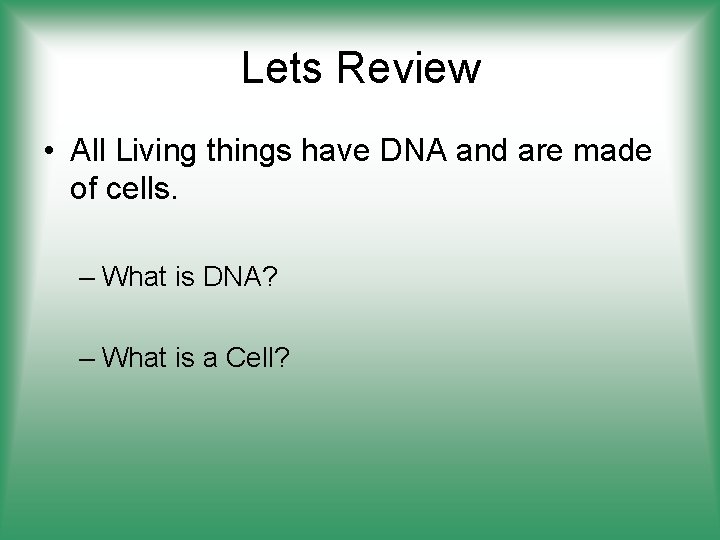 Lets Review

• All Living things have DNA and are made of cells.

– What is DNA?

– What is a Cell?